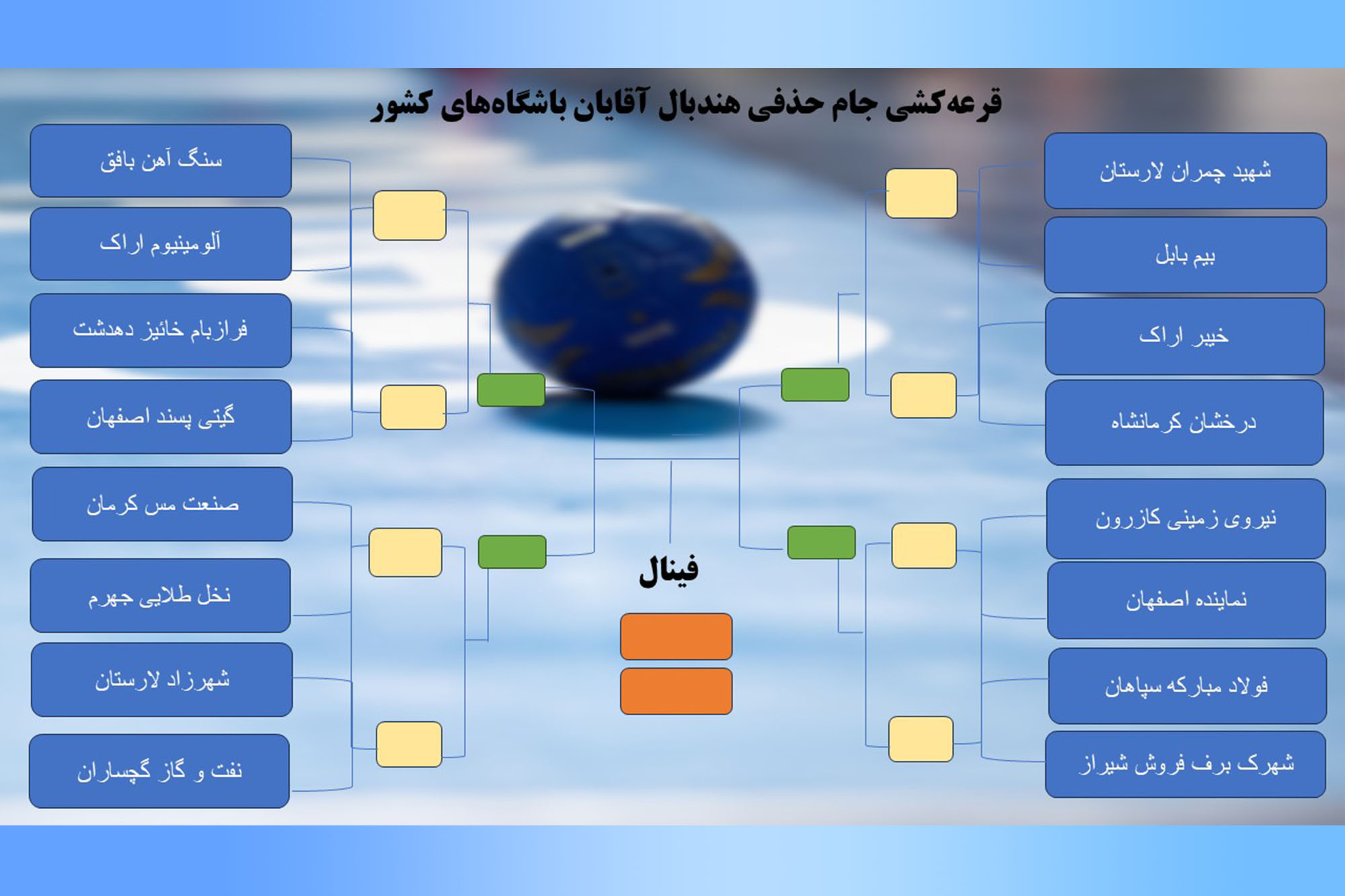 قرعه‌کشی جام حذفی هندبال آقایان باشگاه‌های کشور

شهید چمران لارستان

بیم بابل

خیبر اراک

درخشان کرمانشاه

نیروی زمینی کازرون

نماینده اصفهان

فولاد مبارکه سپاهان

شهرک برف فروش شیراز

سنگ آهن بافق

آلومینیوم اراک

فرازبام خائیز دهدشت

گیتی پسند اصفهان

صنعت مس کرمان

نخل طلایی جهرم

شهرزاد لارستان

نفت و گاز گچساران

فینال